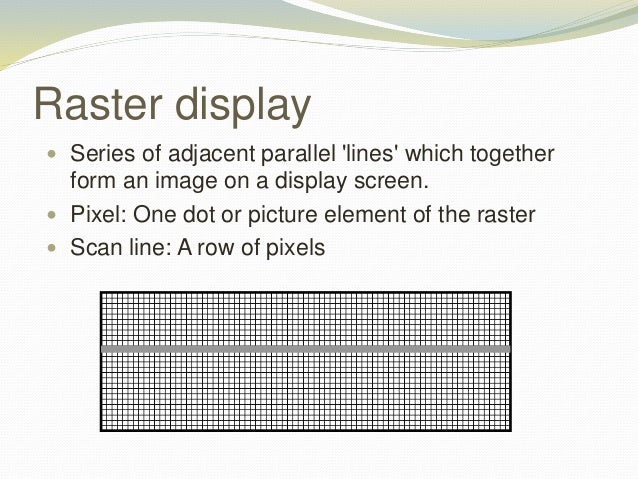 Raster display

- Series of adjacent parallel 'lines' which together form an image on a display screen.
- Pixel: One dot or picture element of the raster
- Scan line: A row of pixels